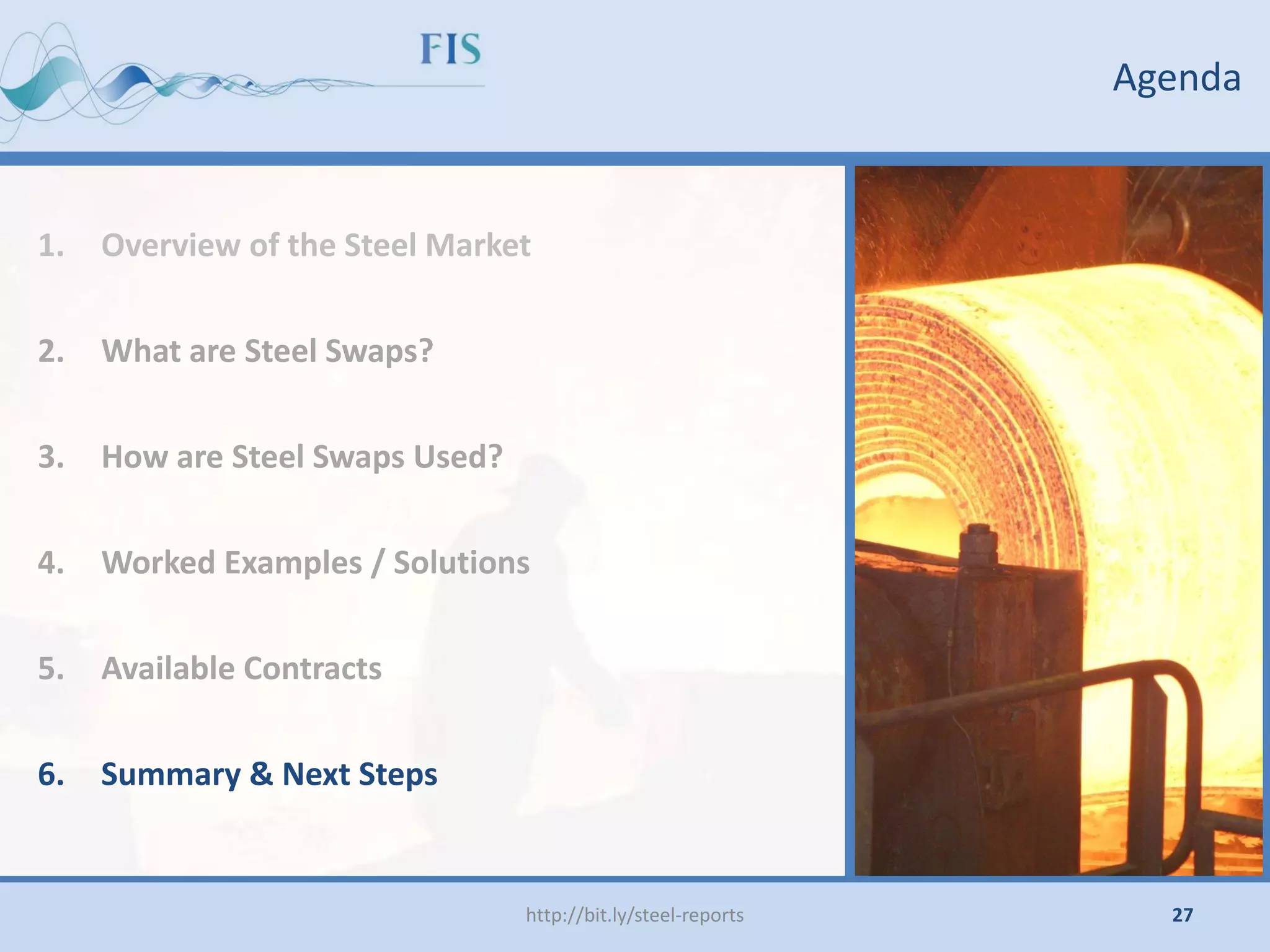 FIS

Agenda

1. Overview of the Steel Market

2. What are Steel Swaps?

3. How are Steel Swaps Used?

4. Worked Examples / Solutions

5. Available Contracts

6. Summary & Next Steps

http://bit.ly/steel-reports

27